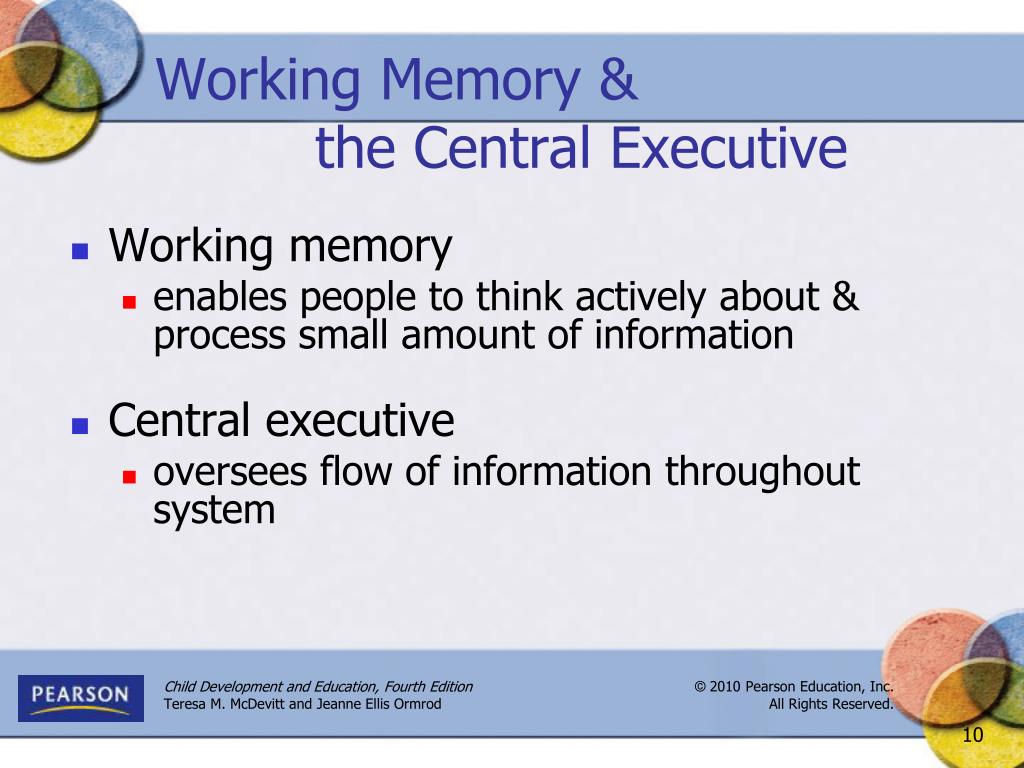 Working Memory &
the Central Executive

- Working memory
  - enables people to think actively about & process small amount of information
- Central executive
  - oversees flow of information throughout system

PEARSON

Child Development and Education, Fourth Edition
Teresa M. McDevitt and Jeanne Ellis Ormrod

© 2010 Pearson Education, Inc.
All Rights Reserved.

10